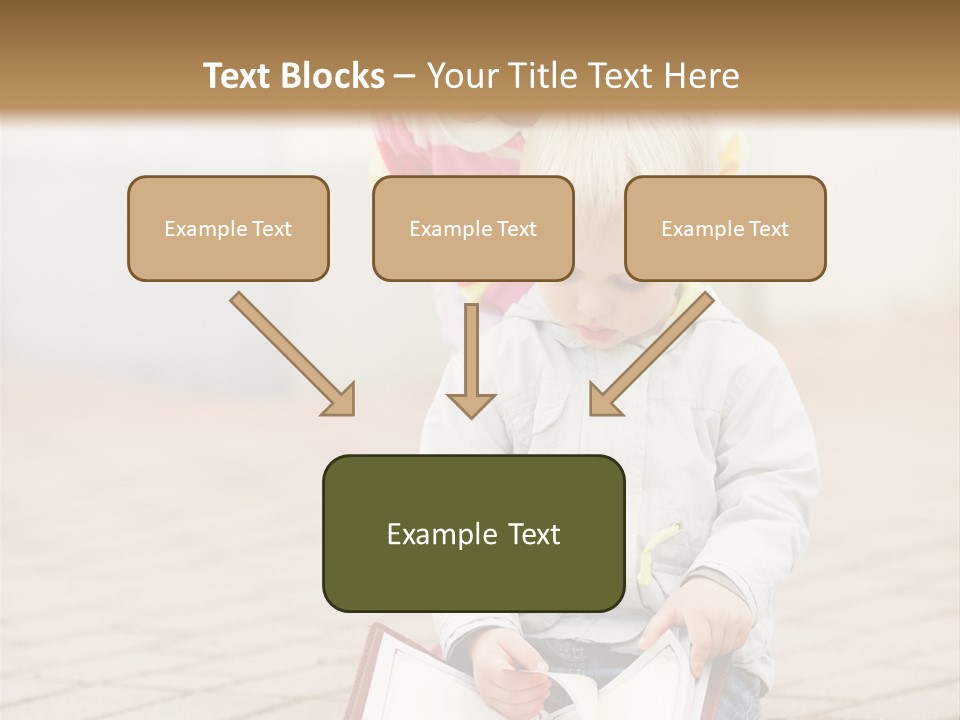 Text Blocks – Your Title Text Here

Example Text

Example Text

Example Text

Example Text